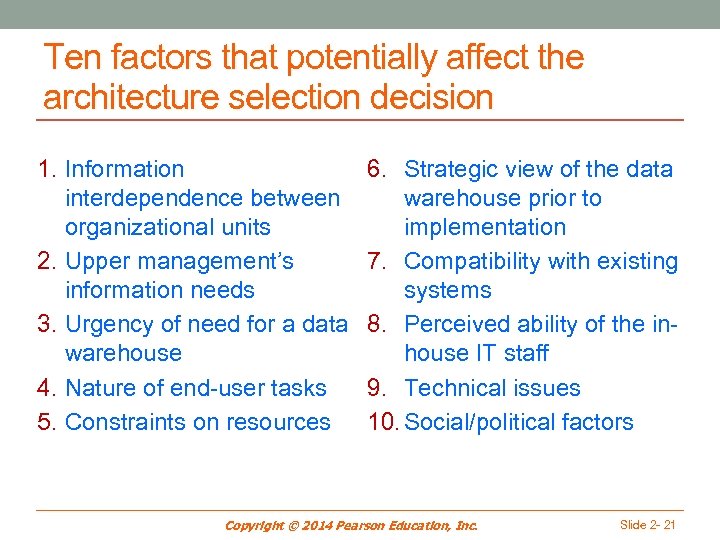 Ten factors that potentially affect the architecture selection decision

1. Information interdependence between organizational units
2. Upper management's information needs
3. Urgency of need for a data warehouse
4. Nature of end-user tasks
5. Constraints on resources

6. Strategic view of the data warehouse prior to implementation
7. Compatibility with existing systems
8. Perceived ability of the in-house IT staff
9. Technical issues
10. Social/political factors

Copyright © 2014 Pearson Education, Inc.

Slide 2- 21